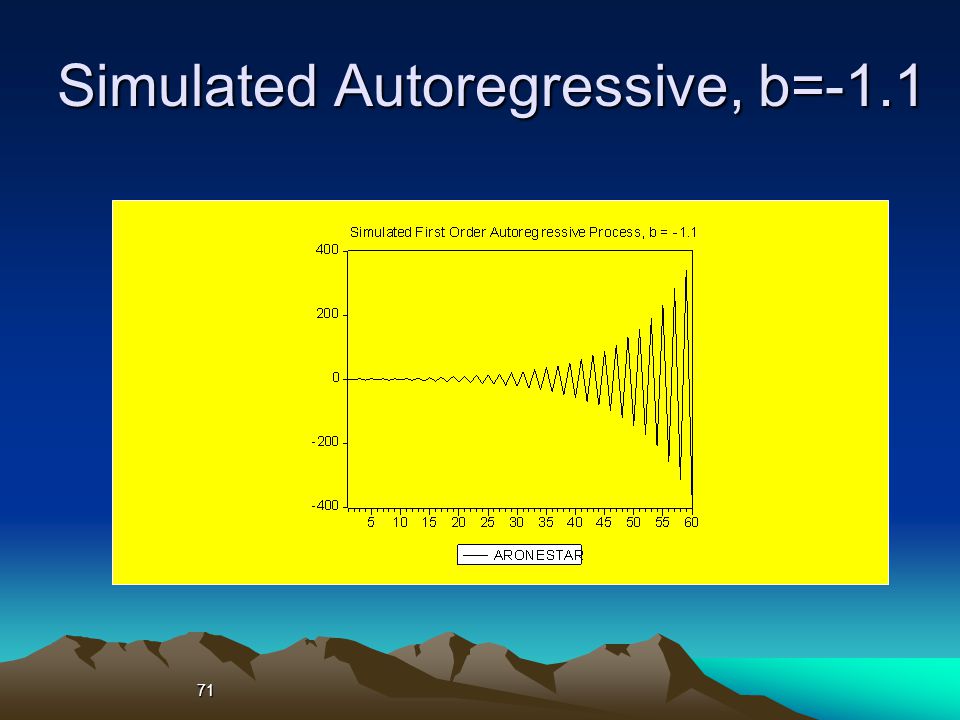 Simulated Autoregressive, b=-1.1

Simulated First Order Autoregressive Process, b = -1.1

400
200
0
-200
-400

5 10 15 20 25 30 35 40 45 50 55 60

ARONESTAR

71